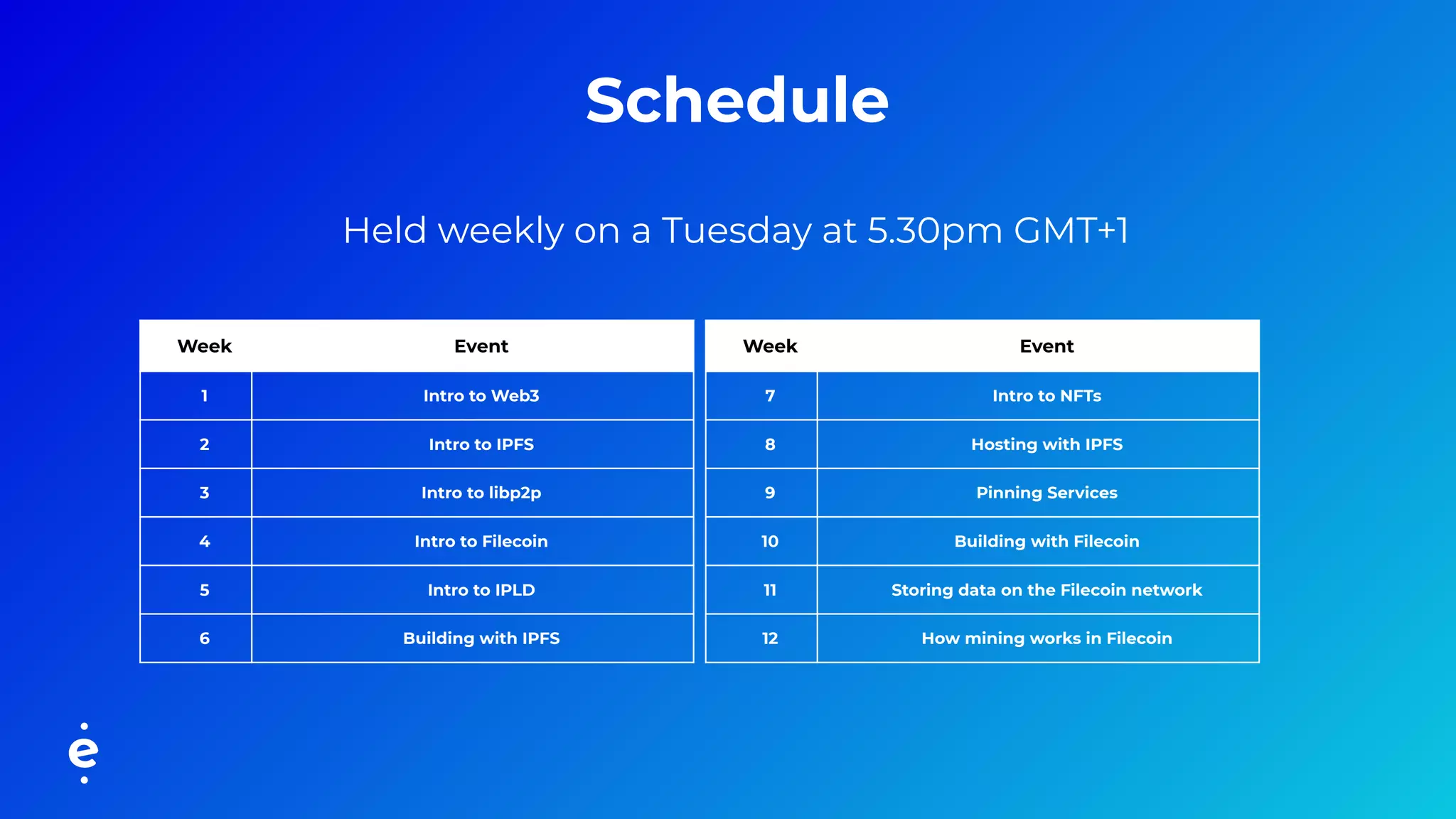 Schedule

Held weekly on a Tuesday at 5.30pm GMT+1

| Week | Event |
|---|---|
| 1 | Intro to Web3 |
| 2 | Intro to IPFS |
| 3 | Intro to libp2p |
| 4 | Intro to Filecoin |
| 5 | Intro to IPLD |
| 6 | Building with IPFS |

| Week | Event |
|---|---|
| 7 | Intro to NFTs |
| 8 | Hosting with IPFS |
| 9 | Pinning Services |
| 10 | Building with Filecoin |
| 11 | Storing data on the Filecoin network |
| 12 | How mining works in Filecoin |

e